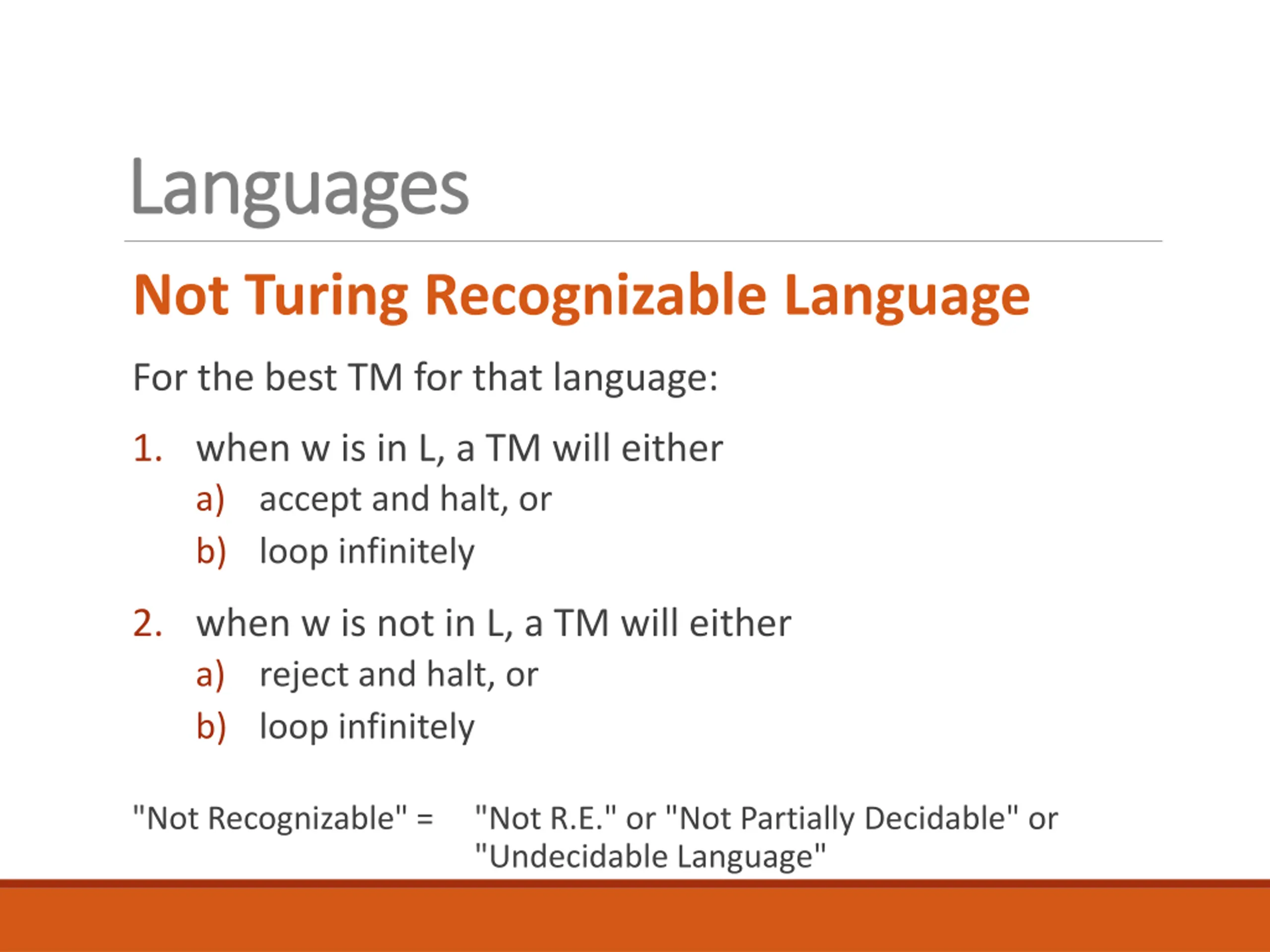 Languages

Not Turing Recognizable Language

For the best TM for that language:

1. when w is in L, a TM will either
a) accept and halt, or
b) loop infinitely

2. when w is not in L, a TM will either
a) reject and halt, or
b) loop infinitely

"Not Recognizable" = "Not R.E." or "Not Partially Decidable" or "Undecidable Language"